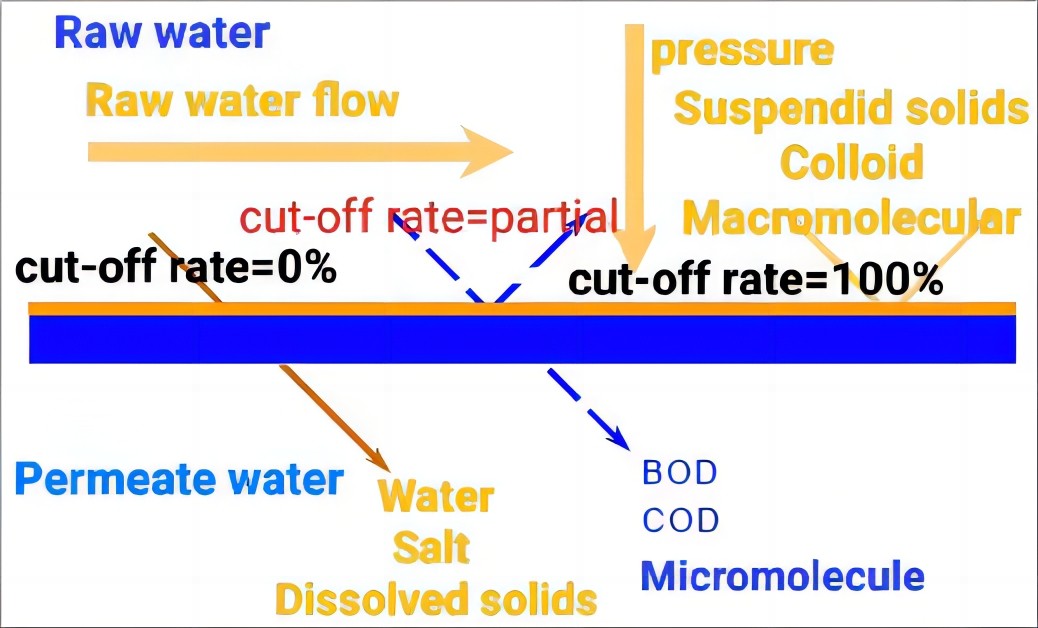 Raw water

Raw water flow

pressure

Suspendid solids
Colloid
Macromolecular

cut-off rate=partial

cut-off rate=0%

cut-off rate=100%

Permeate water

Water
Salt
Dissolved solids

BOD
COD
Micromolecule